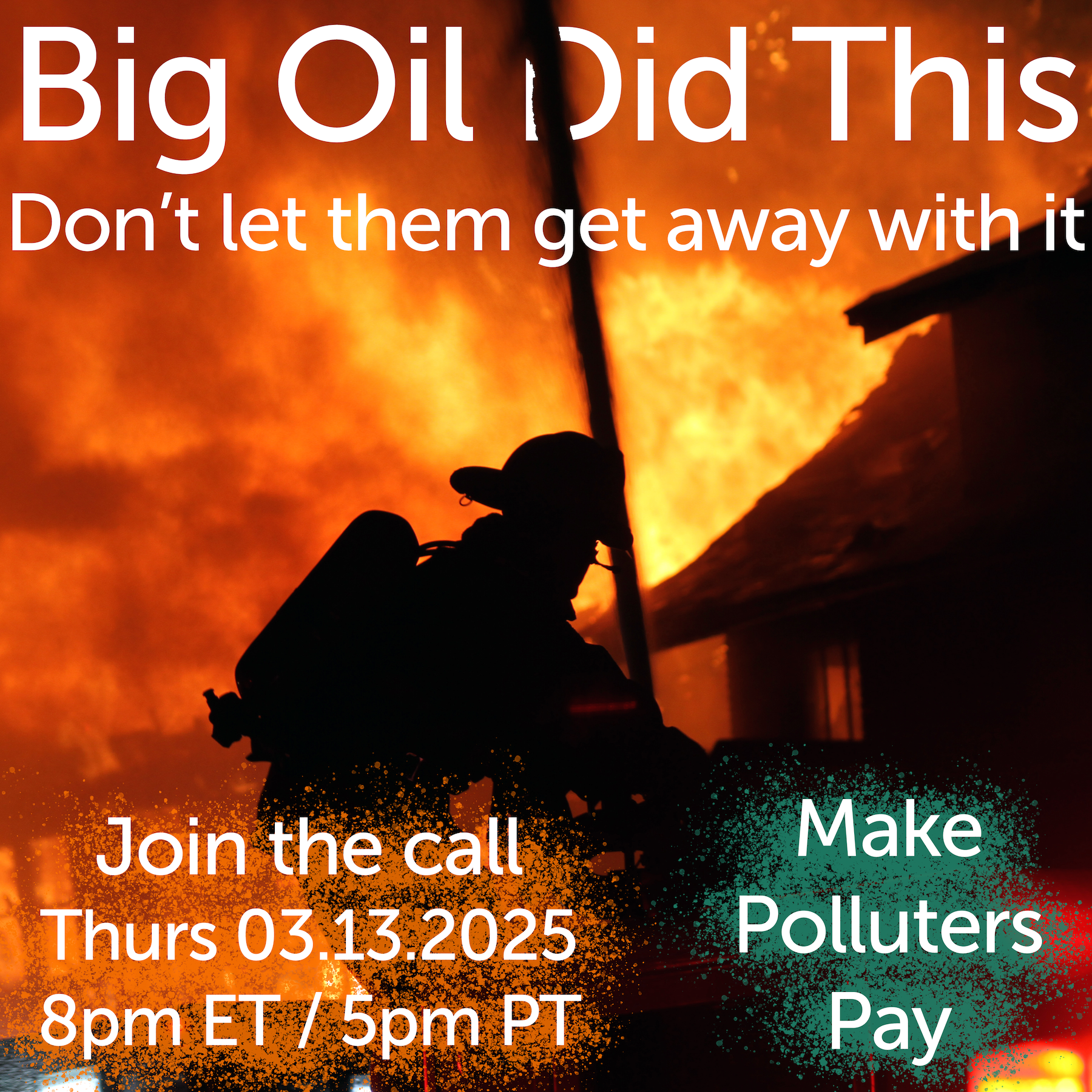 Big Oil Did This

Don't let them get away with it

Join the call
Thurs 03.13.2025
8pm ET / 5pm PT

Make
Polluters
Pay